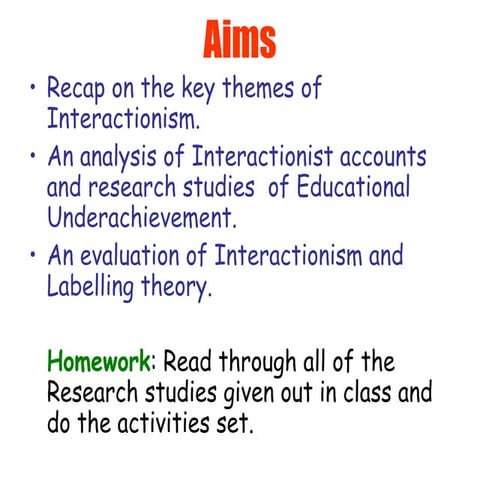 Aims

• Recap on the key themes of Interactionism.
• An analysis of Interactionist accounts and research studies of Educational Underachievement.
• An evaluation of Interactionism and Labelling theory.

Homework: Read through all of the Research studies given out in class and do the activities set.